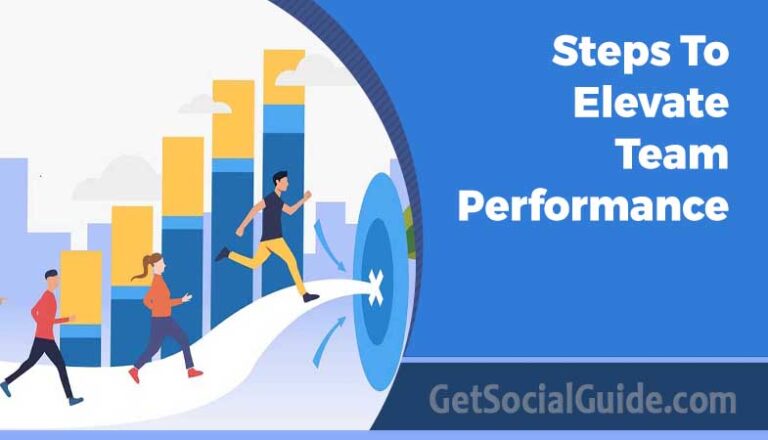 Steps To Elevate Team Performance

GetSocialGuide.com